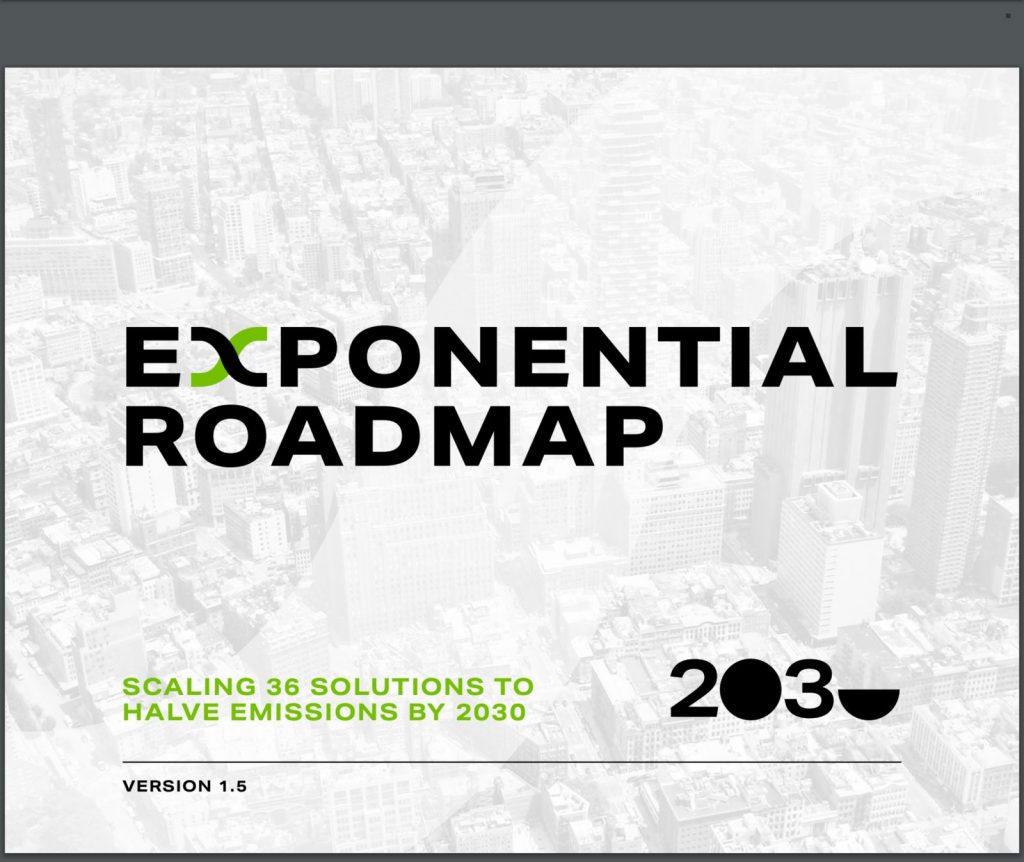 EXPONENTIAL ROADMAP

SCALING 36 SOLUTIONS TO HALVE EMISSIONS BY 2030

2030

VERSION 1.5